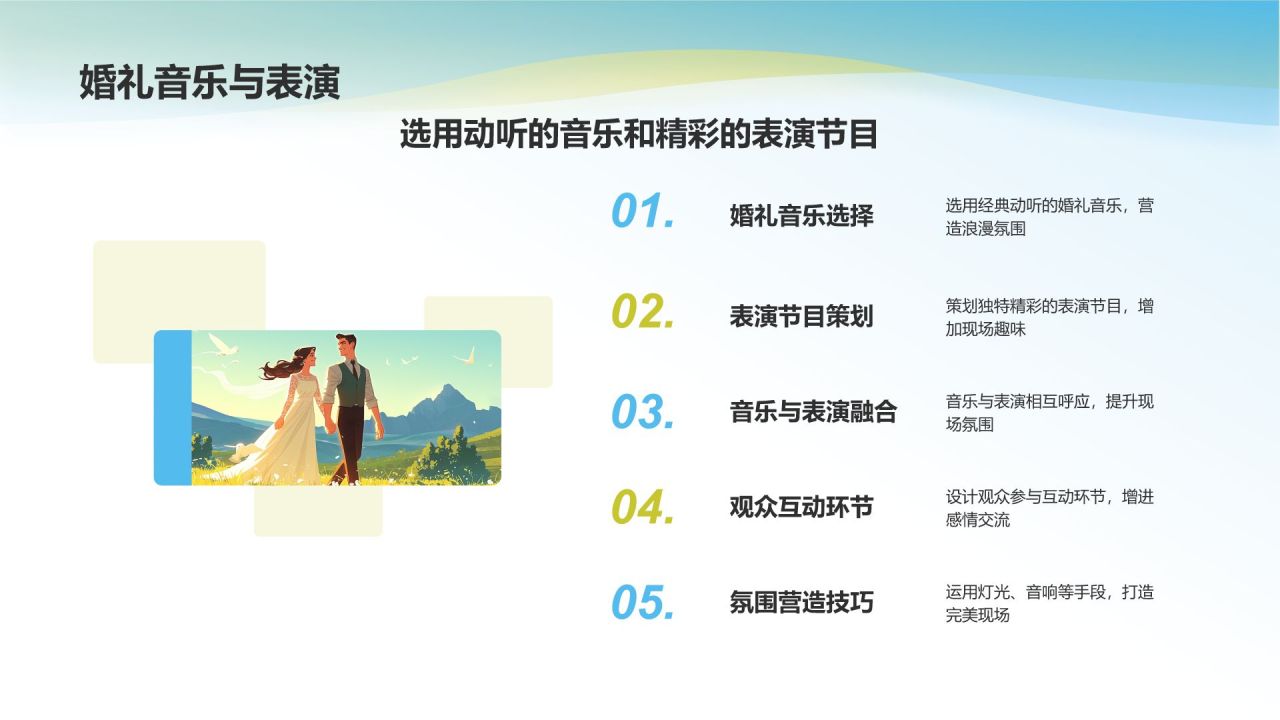 婚礼音乐与表演

选用动听的音乐和精彩的表演节目

01. 婚礼音乐选择 选用经典动听的婚礼音乐，营造浪漫氛围

02. 表演节目策划 策划独特精彩的表演节目，增加现场趣味

03. 音乐与表演融合 音乐与表演相互呼应，提升现场氛围

04. 观众互动环节 设计观众参与互动环节，增进感情交流

05. 氛围营造技巧 运用灯光、音响等手段，打造完美现场